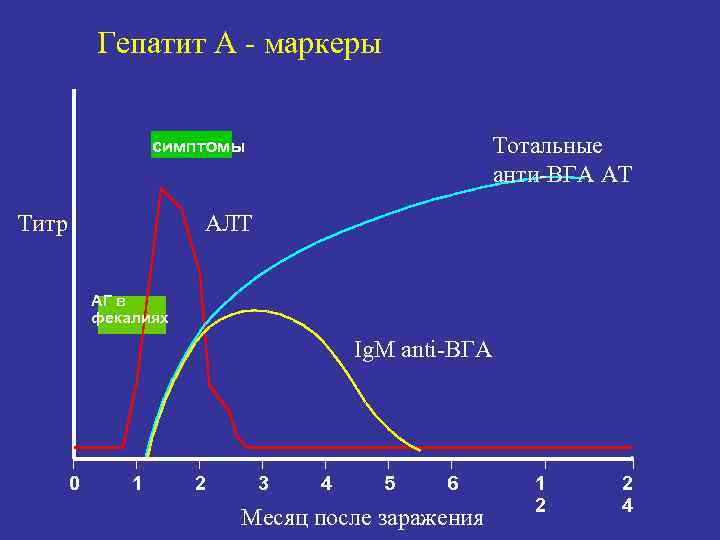 Гепатит А - маркеры

симптомы

Тотальные анти-ВГА АТ

Титр

АЛТ

АГ в фекалиях

IgM anti-ВГА

0 1 2 3 4 5 6 12 24

Месяц после заражения